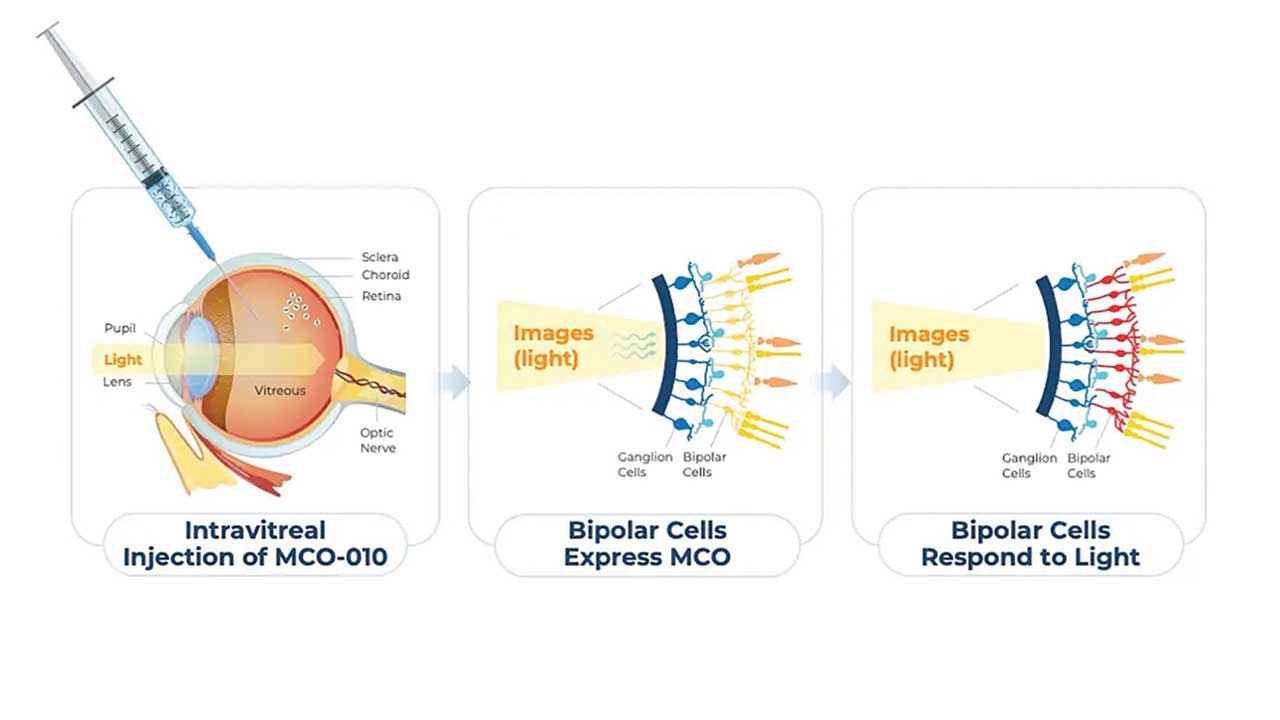 Sclera
Choroid
Retina
Pupil
Light
Lens
Vitreous
Optic Nerve

Intravitreal Injection of MCO-010

Images (light)
Ganglion Cells
Bipolar Cells

Bipolar Cells Express MCO

Images (light)
Ganglion Cells
Bipolar Cells

Bipolar Cells Respond to Light